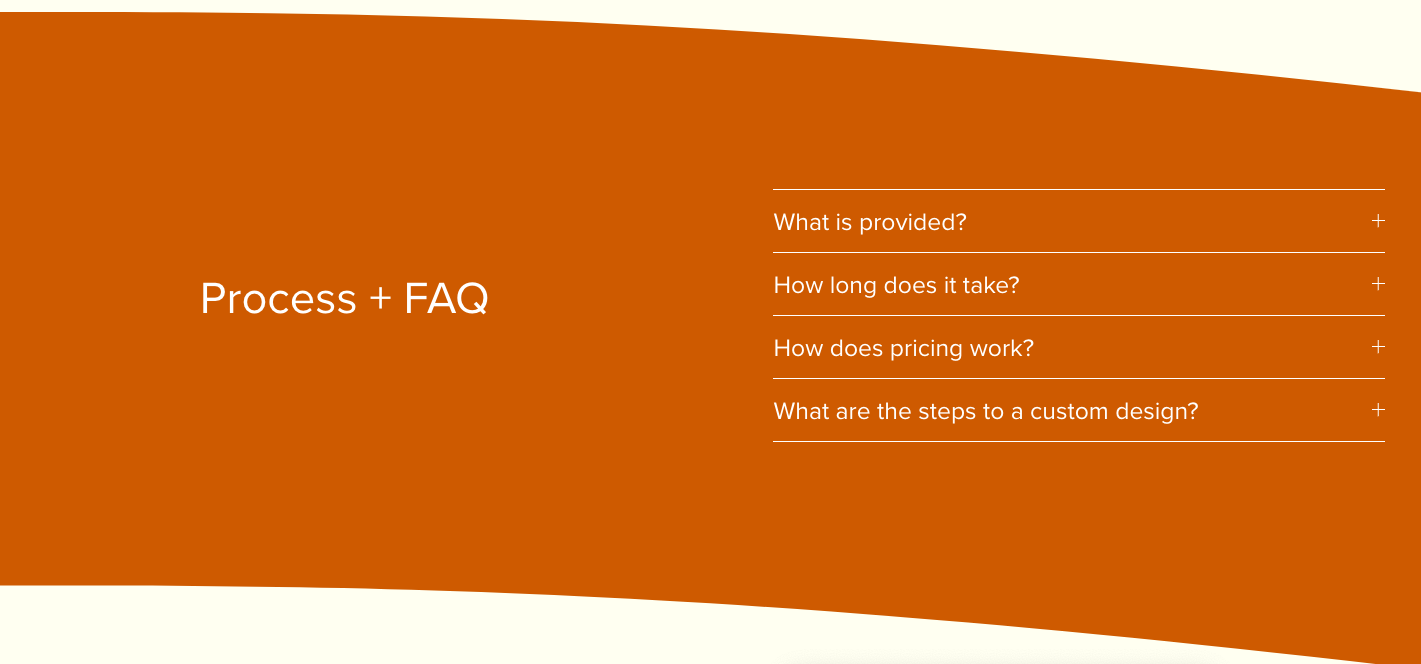 Process + FAQ

What is provided? +

How long does it take? +

How does pricing work? +

What are the steps to a custom design? +